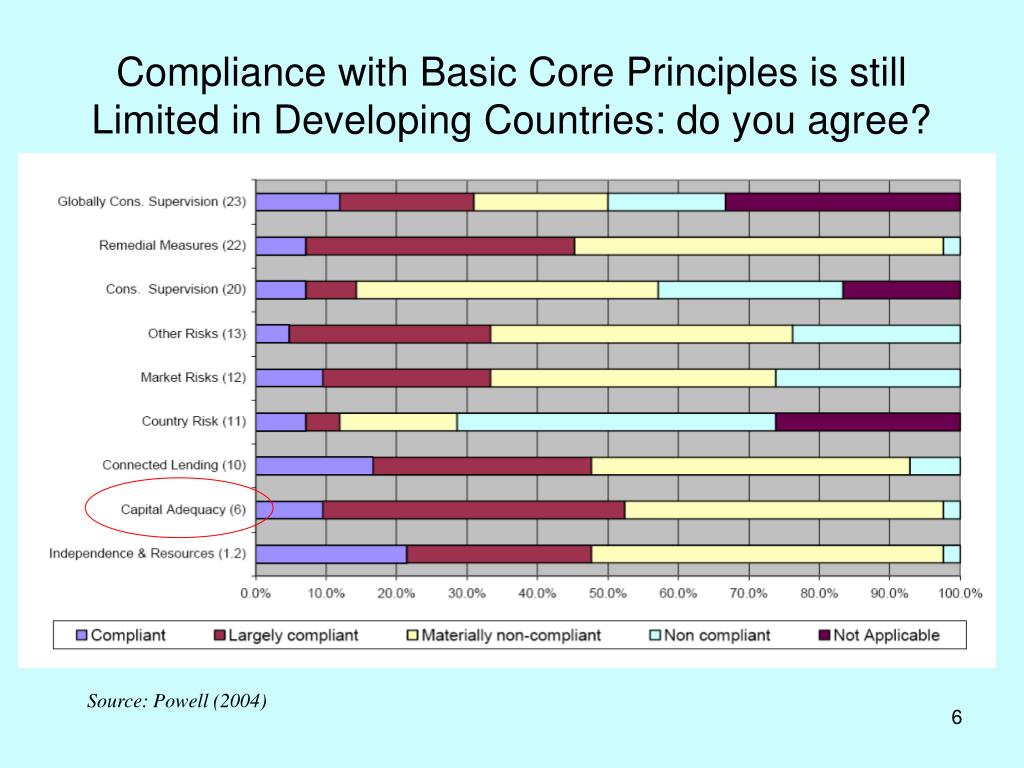 Compliance with Basic Core Principles is still Limited in Developing Countries: do you agree?

Globally Cons. Supervision (23)
Remedial Measures (22)
Cons. Supervision (20)
Other Risks (13)
Market Risks (12)
Country Risk (11)
Connected Lending (10)
Capital Adequacy (6)
Independence & Resources (1.2)

0.0% 10.0% 20.0% 30.0% 40.0% 50.0% 60.0% 70.0% 80.0% 90.0% 100.0%

Compliant
Largely compliant
Materially non-compliant
Non compliant
Not Applicable

Source: Powell (2004)

6